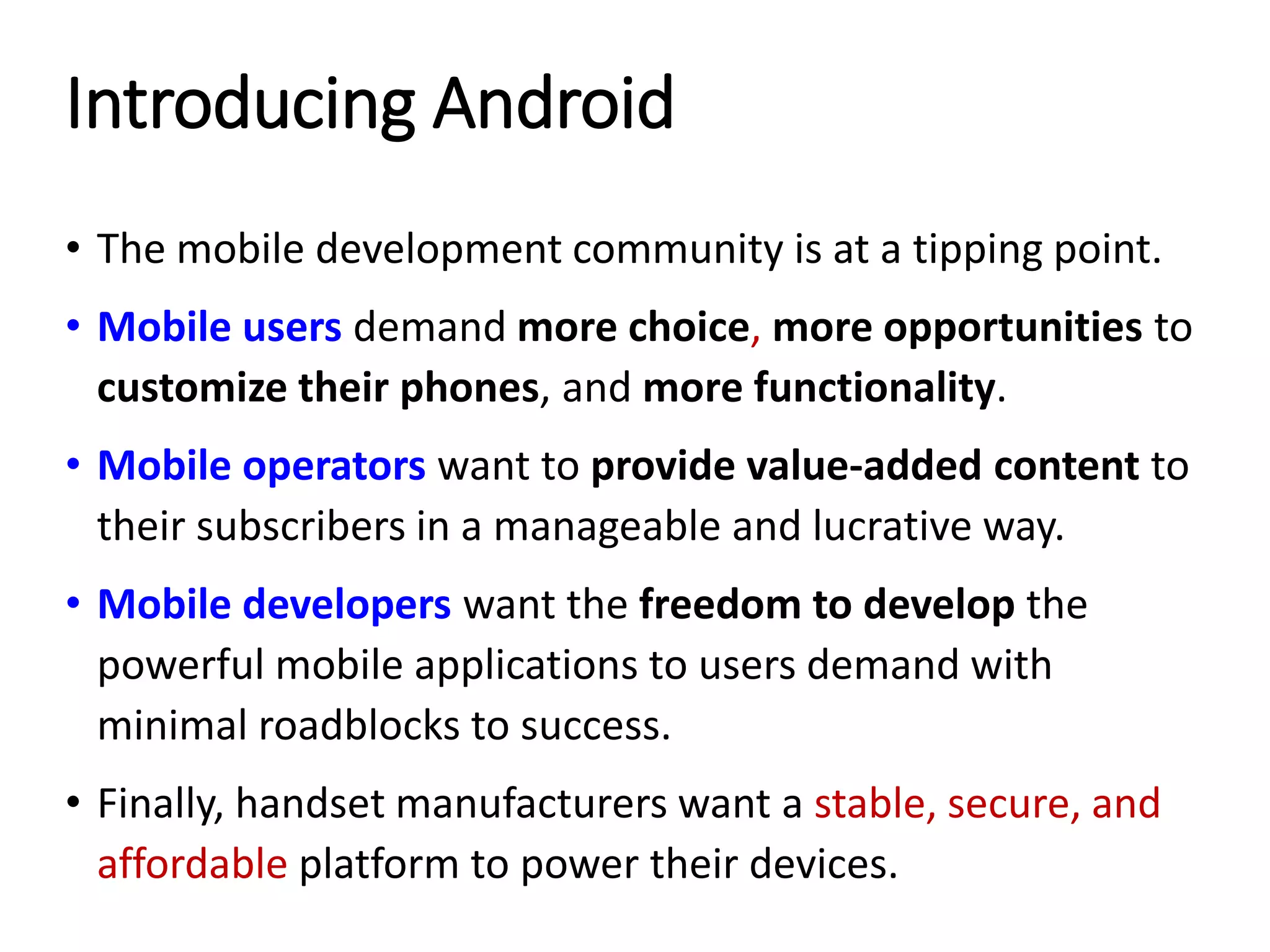 Introducing Android

• The mobile development community is at a tipping point.

• Mobile users demand more choice, more opportunities to customize their phones, and more functionality.

• Mobile operators want to provide value-added content to their subscribers in a manageable and lucrative way.

• Mobile developers want the freedom to develop the powerful mobile applications to users demand with minimal roadblocks to success.

• Finally, handset manufacturers want a stable, secure, and affordable platform to power their devices.